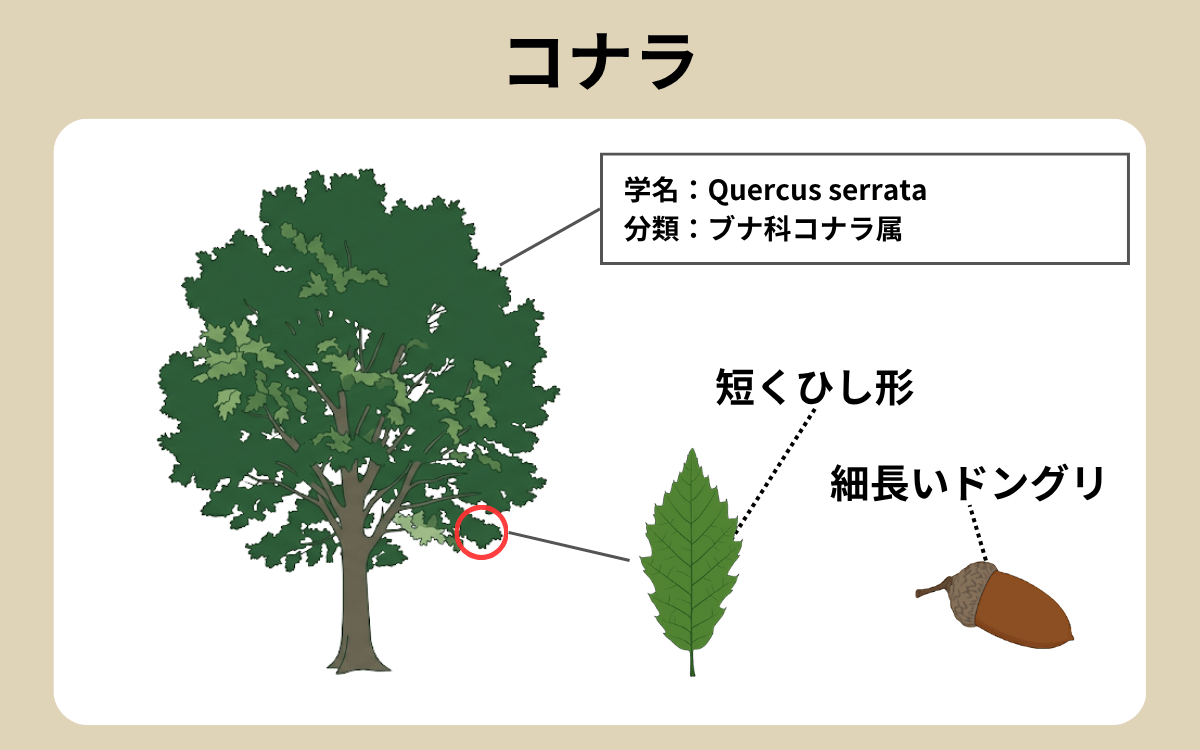 コナラ

学名：Quercus serrata
分類：ブナ科コナラ属

短くひし形

細長いドングリ